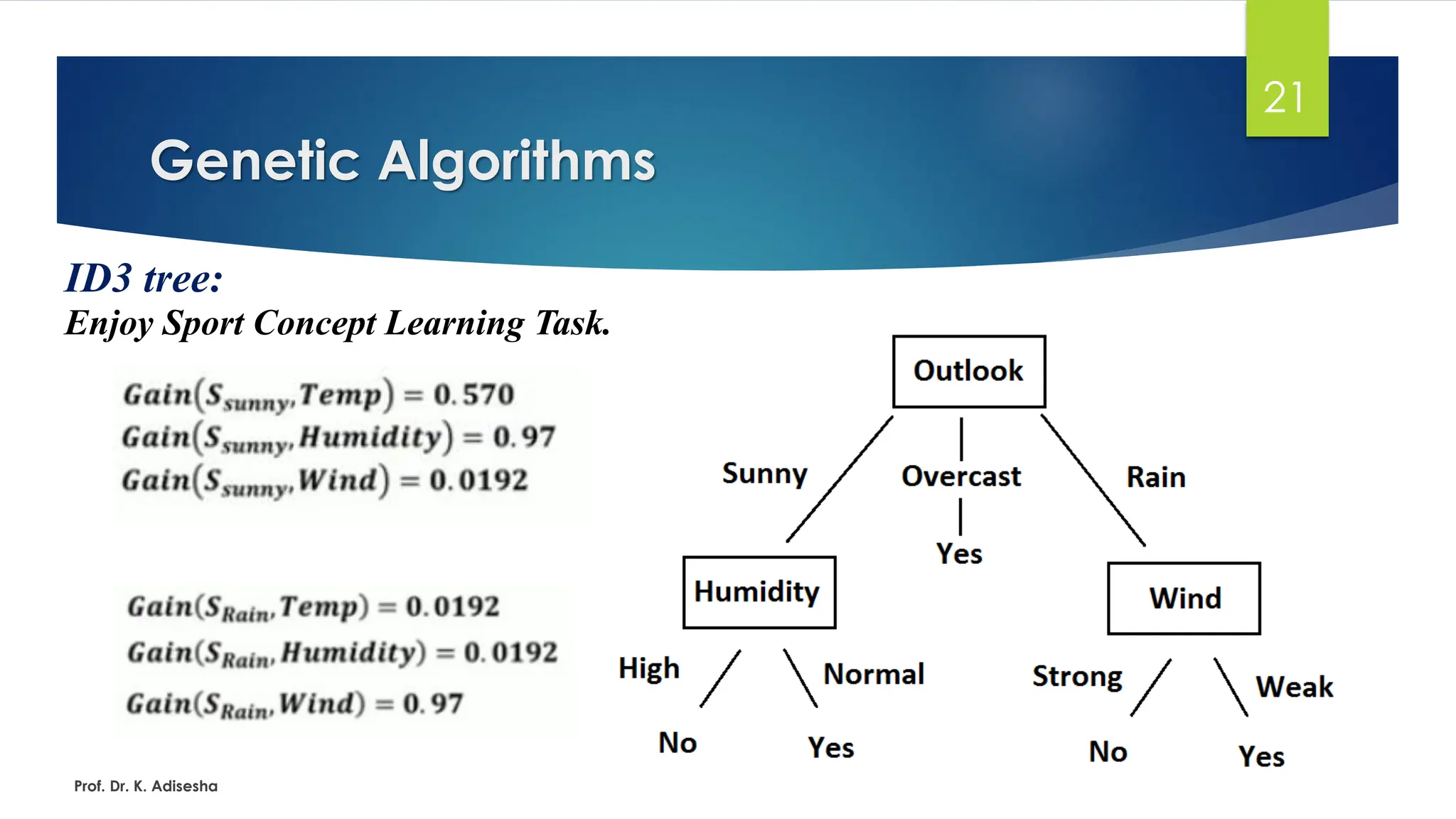 21

Genetic Algorithms

ID3 tree:
Enjoy Sport Concept Learning Task.

$Gain(S_{sunny}, Temp) = 0.570$
$Gain(S_{sunny}, Humidity) = 0.97$
$Gain(S_{sunny}, Wind) = 0.0192$

$Gain(S_{Rain}, Temp) = 0.0192$
$Gain(S_{Rain}, Humidity) = 0.0192$
$Gain(S_{Rain}, Wind) = 0.97$

Outlook
Sunny
Overcast
Rain
Yes
Humidity
Wind
High
Normal
Strong
Weak
No
Yes
No
Yes

Prof. Dr. K. Adisesha